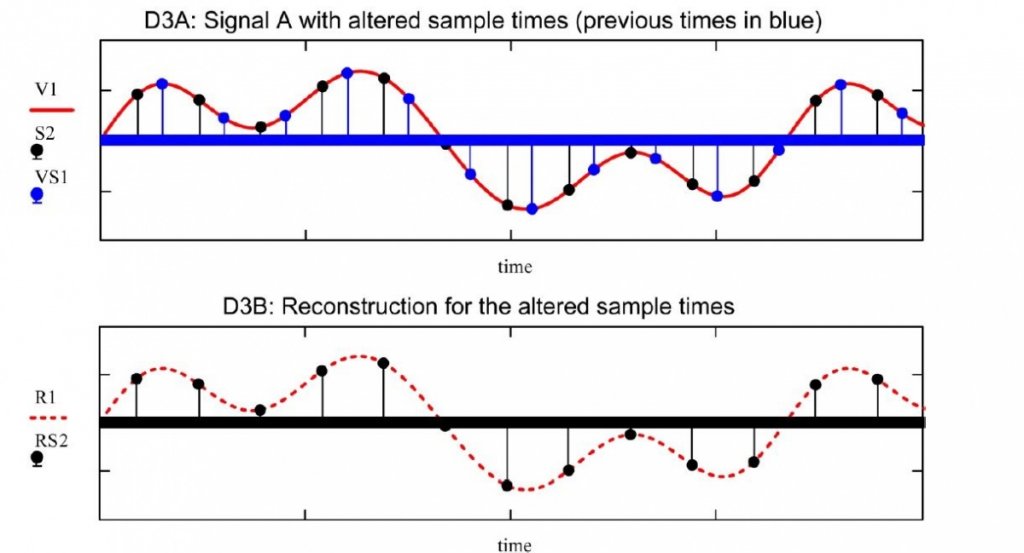 D3A: Signal A with altered sample times (previous times in blue)

V1

S2

VS1

time

D3B: Reconstruction for the altered sample times

R1

RS2

time